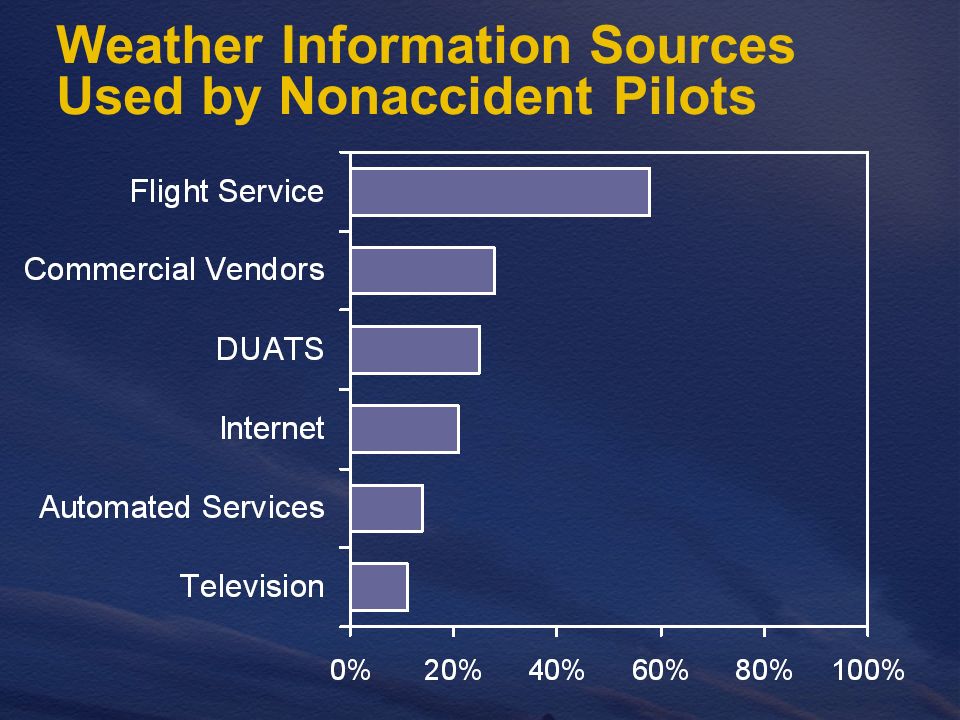 Weather Information Sources Used by Nonaccident Pilots

Flight Service
Commercial Vendors
DUATS
Internet
Automated Services
Television

0%
20%
40%
60%
80%
100%